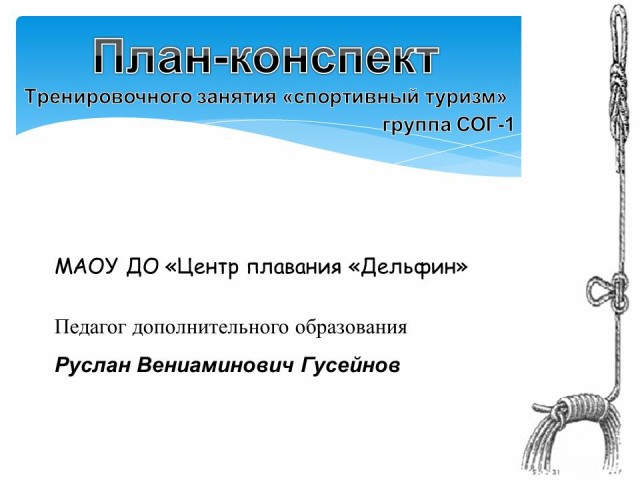 План-конспект
Тренировочного занятия «спортивный туризм»
группа СОГ-1

МАОУ ДО «Центр плавания «Дельфин»

Педагог дополнительного образования

Руслан Вениаминович Гусейнов